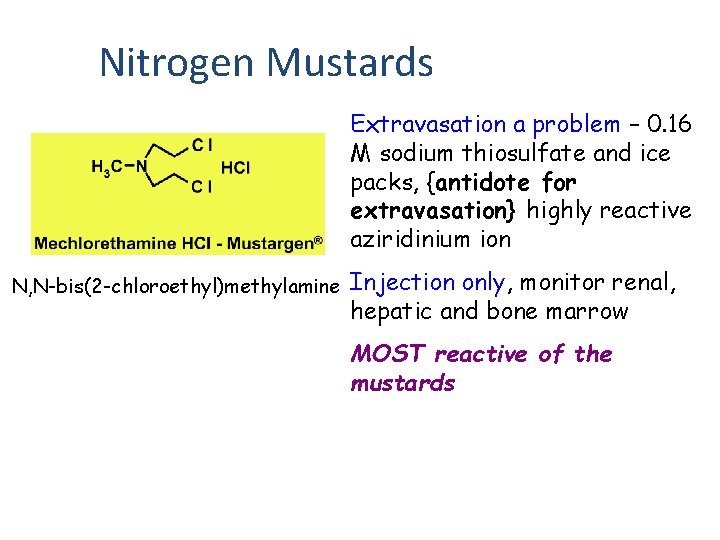 Nitrogen Mustards

$H_3C-N$ Cl Cl HCl

Mechlorethamine HCl - Mustargen®

N,N-bis(2-chloroethyl)methylamine

Extravasation a problem – 0.16 M sodium thiosulfate and ice packs, {antidote for extravasation} highly reactive aziridinium ion

Injection only, monitor renal, hepatic and bone marrow

MOST reactive of the mustards